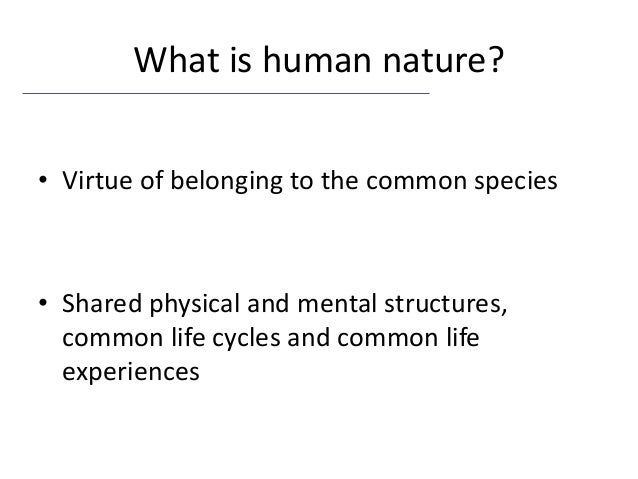 What is human nature?

• Virtue of belonging to the common species

• Shared physical and mental structures, common life cycles and common life experiences